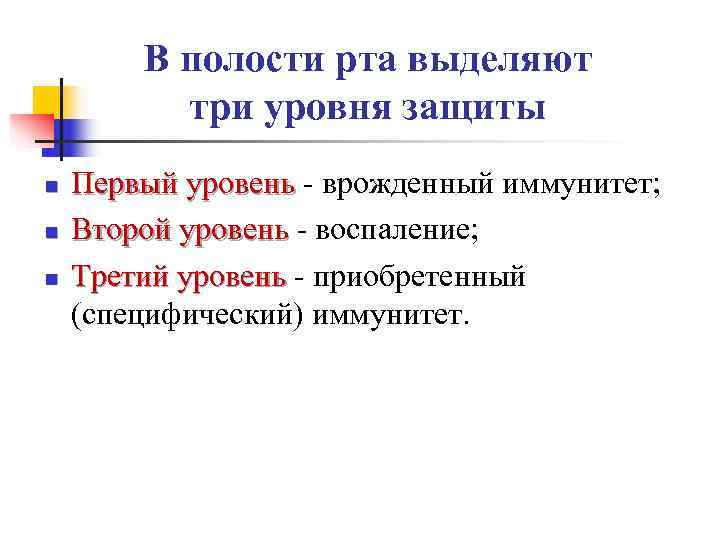 В полости рта выделяют три уровня защиты

Первый уровень - врожденный иммунитет;

Второй уровень - воспаление;

Третий уровень - приобретенный (специфический) иммунитет.